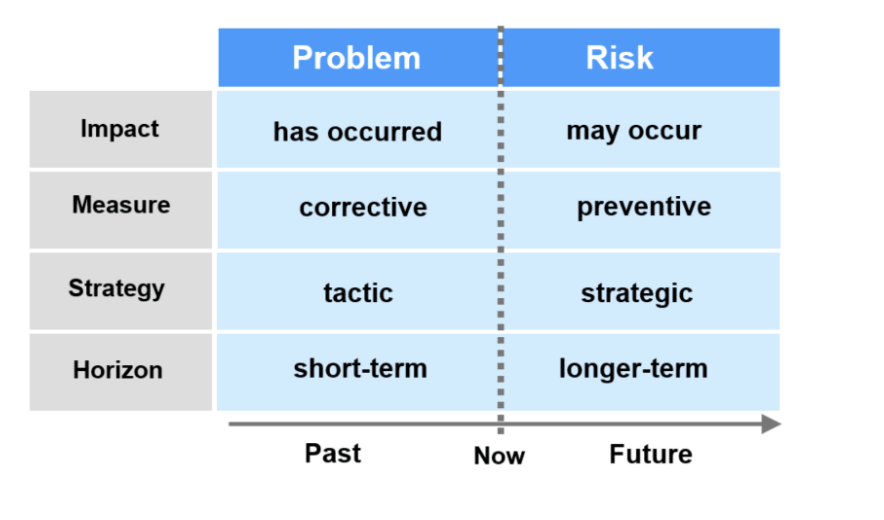 | | Problem | Risk |
|---|---|---|
| Impact | has occurred | may occur |
| Measure | corrective | preventive |
| Strategy | tactic | strategic |
| Horizon | short-term | longer-term |

Past Now Future